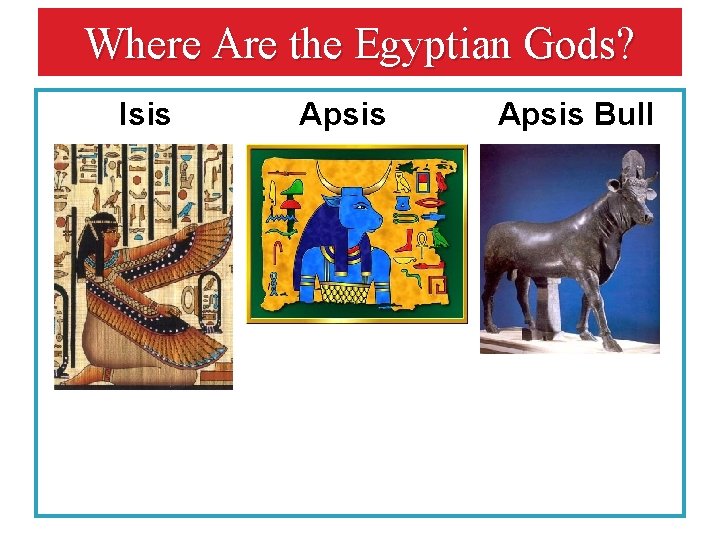 Where Are the Egyptian Gods?

Isis

Apsis

Apsis Bull